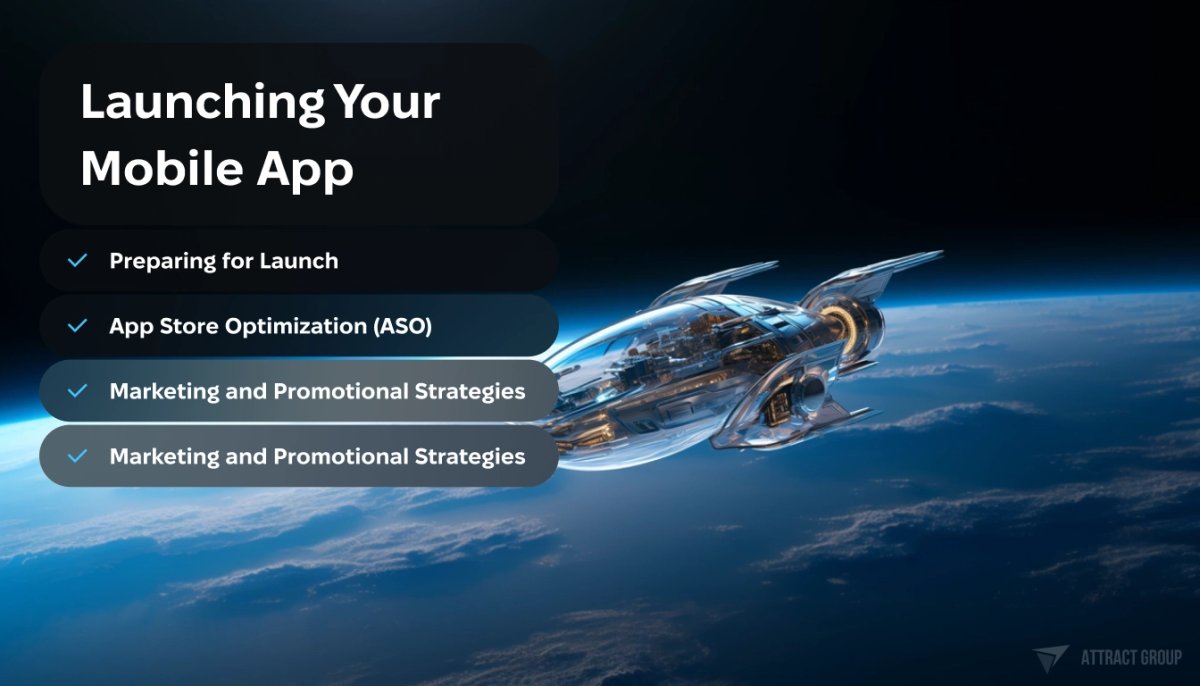 Launching Your Mobile App

✓ Preparing for Launch

✓ App Store Optimization (ASO)

✓ Marketing and Promotional Strategies

✓ Marketing and Promotional Strategies

ATTRACT GROUP